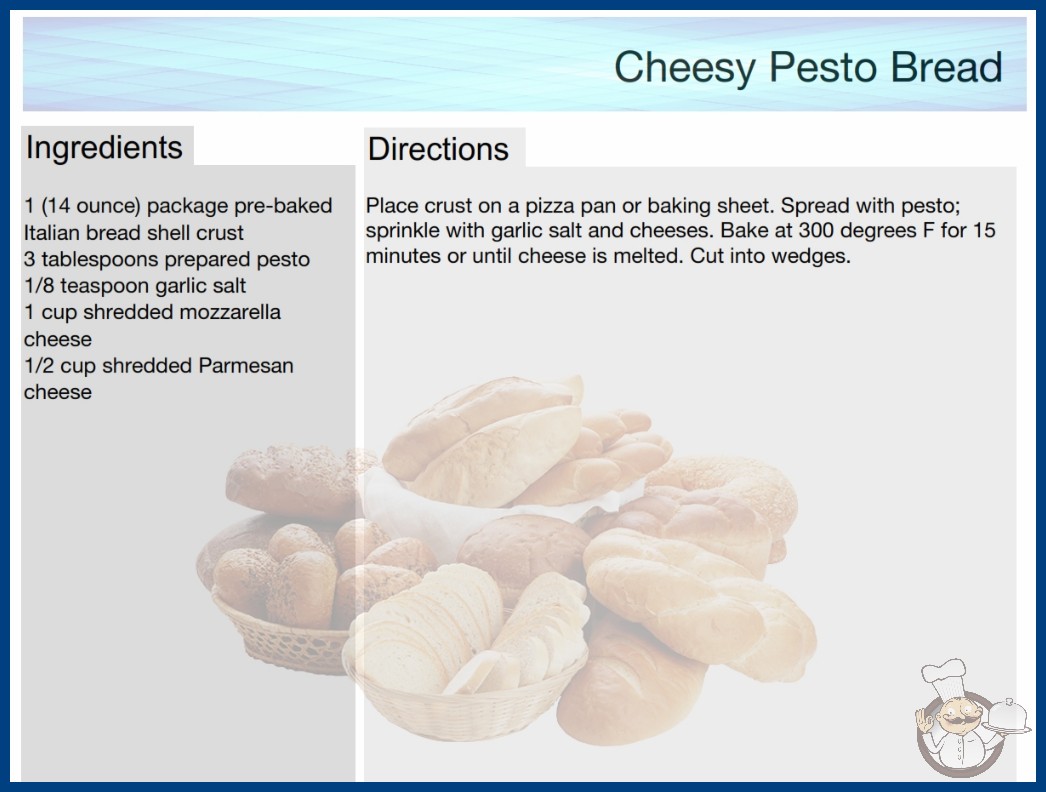 Cheesy Pesto Bread

Ingredients

1 (14 ounce) package pre-baked Italian bread shell crust
3 tablespoons prepared pesto
1/8 teaspoon garlic salt
1 cup shredded mozzarella cheese
1/2 cup shredded Parmesan cheese

Directions

Place crust on a pizza pan or baking sheet. Spread with pesto; sprinkle with garlic salt and cheeses. Bake at 300 degrees F for 15 minutes or until cheese is melted. Cut into wedges.